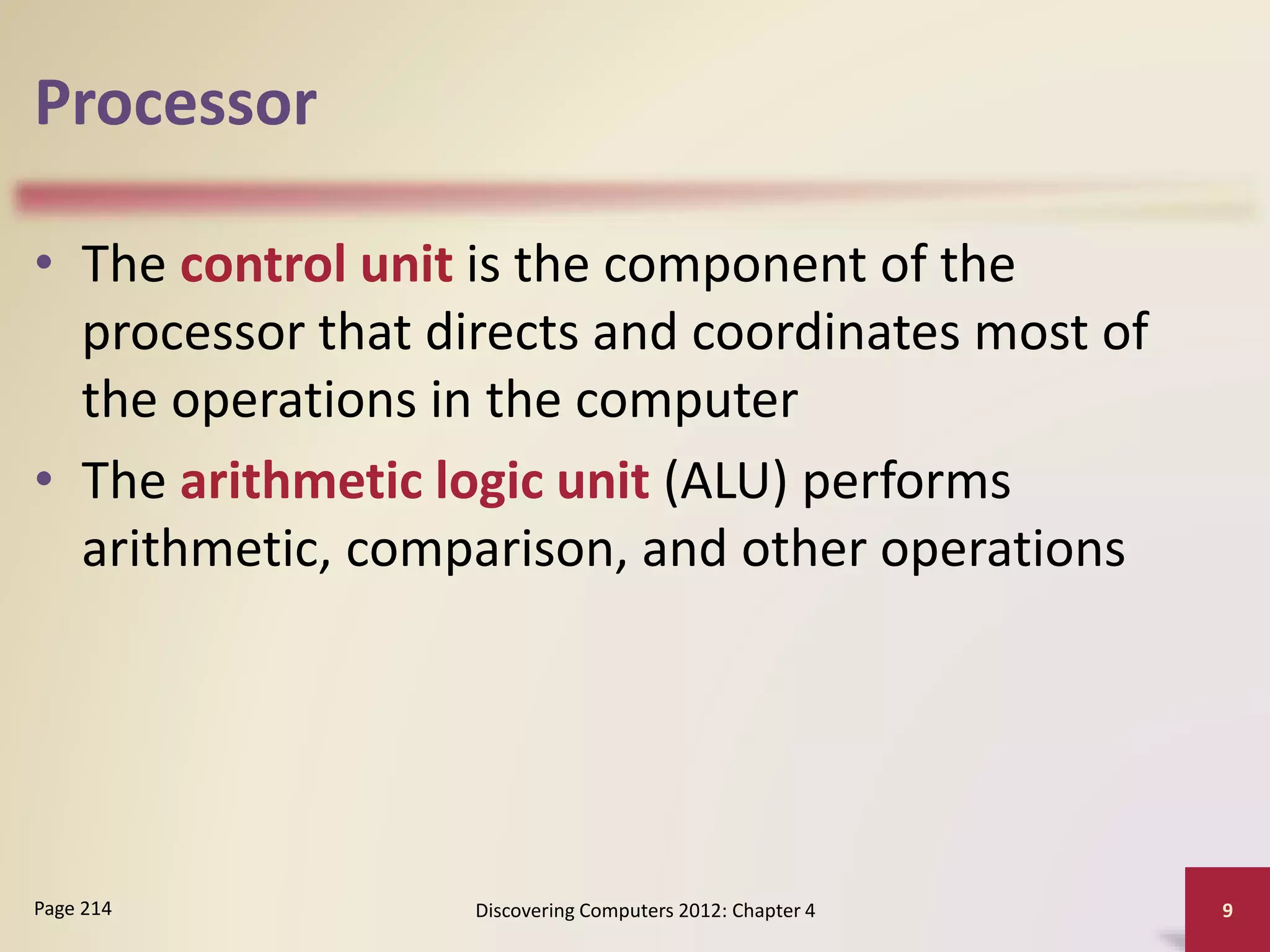 Processor

• The control unit is the component of the processor that directs and coordinates most of the operations in the computer
• The arithmetic logic unit (ALU) performs arithmetic, comparison, and other operations

Page 214

Discovering Computers 2012: Chapter 4

9